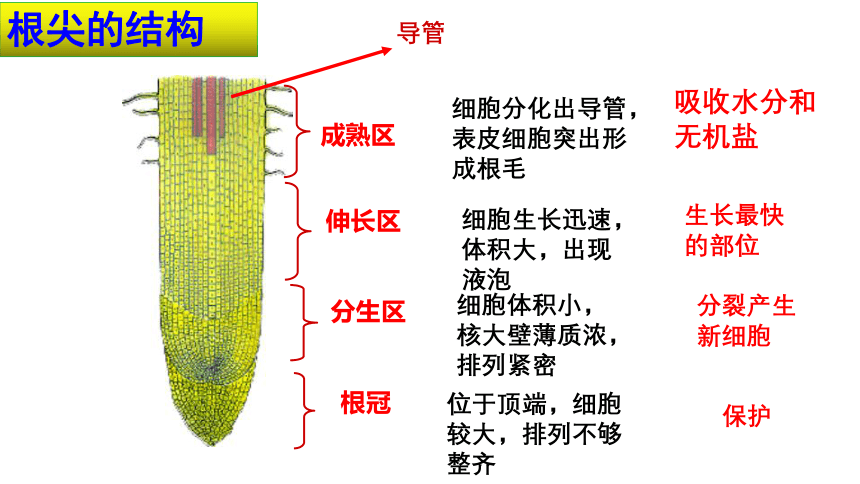 根尖的结构

导管

成熟区

细胞分化出导管，表皮细胞突出形成根毛

吸收水分和无机盐

伸长区

细胞生长迅速，体积大，出现液泡

生长最快的部位

分生区

细胞体积小，核大壁薄质浓，排列紧密

分裂产生新细胞

根冠

位于顶端，细胞较大，排列不够整齐

保护